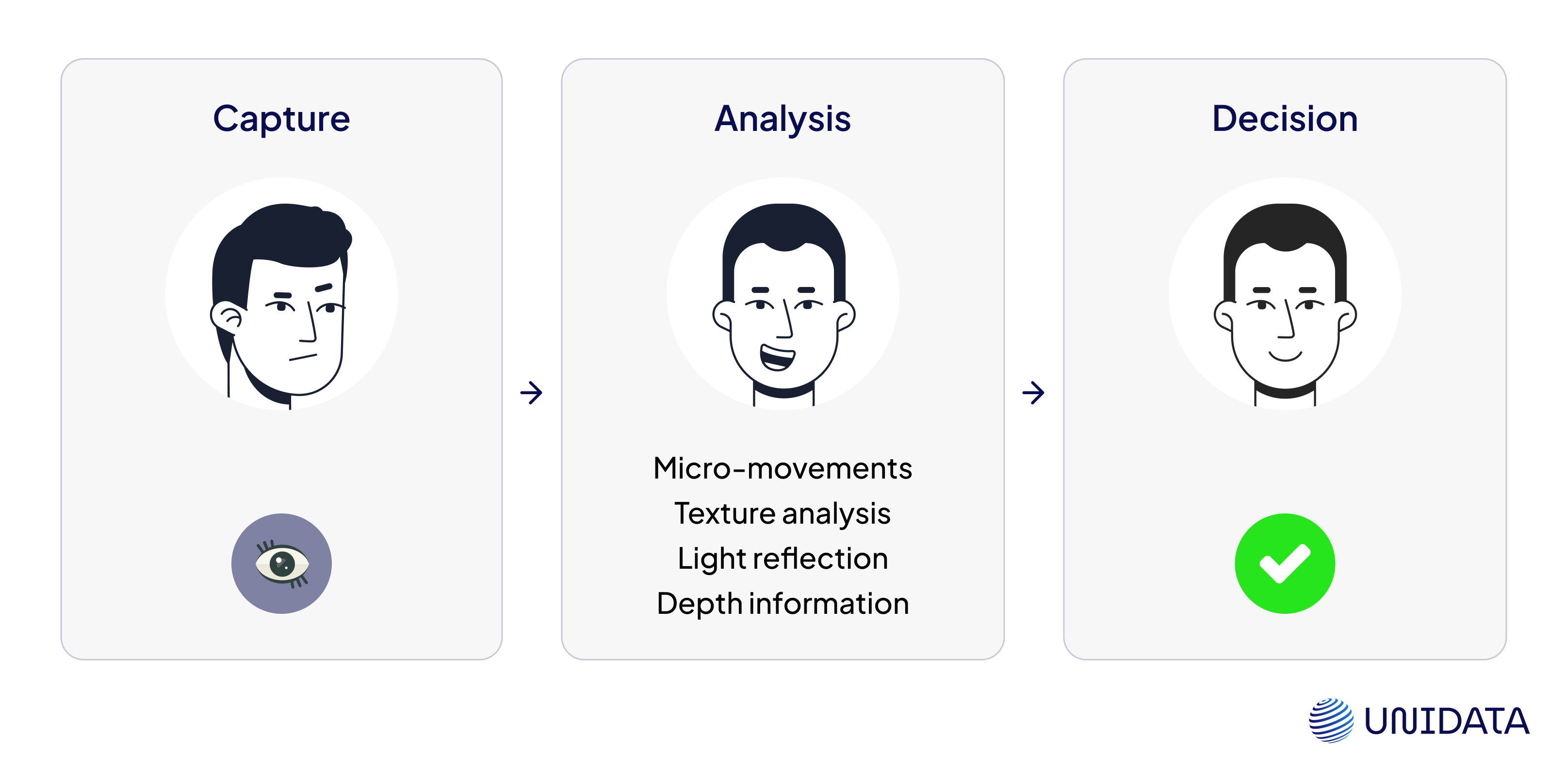 Capture

Analysis

Micro-movements
Texture analysis
Light reflection
Depth information

Decision

UNIDATA